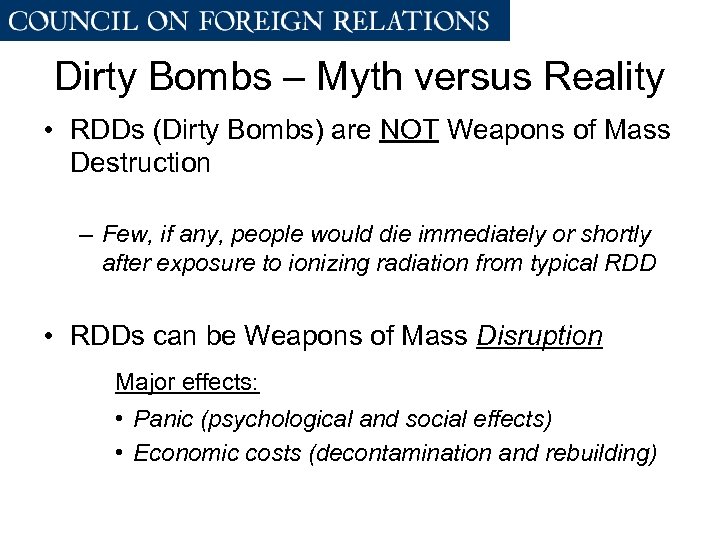 COUNCIL ON FOREIGN RELATIONS

Dirty Bombs – Myth versus Reality

• RDDs (Dirty Bombs) are NOT Weapons of Mass Destruction

– Few, if any, people would die immediately or shortly after exposure to ionizing radiation from typical RDD

• RDDs can be Weapons of Mass Disruption

Major effects:

• Panic (psychological and social effects)
• Economic costs (decontamination and rebuilding)